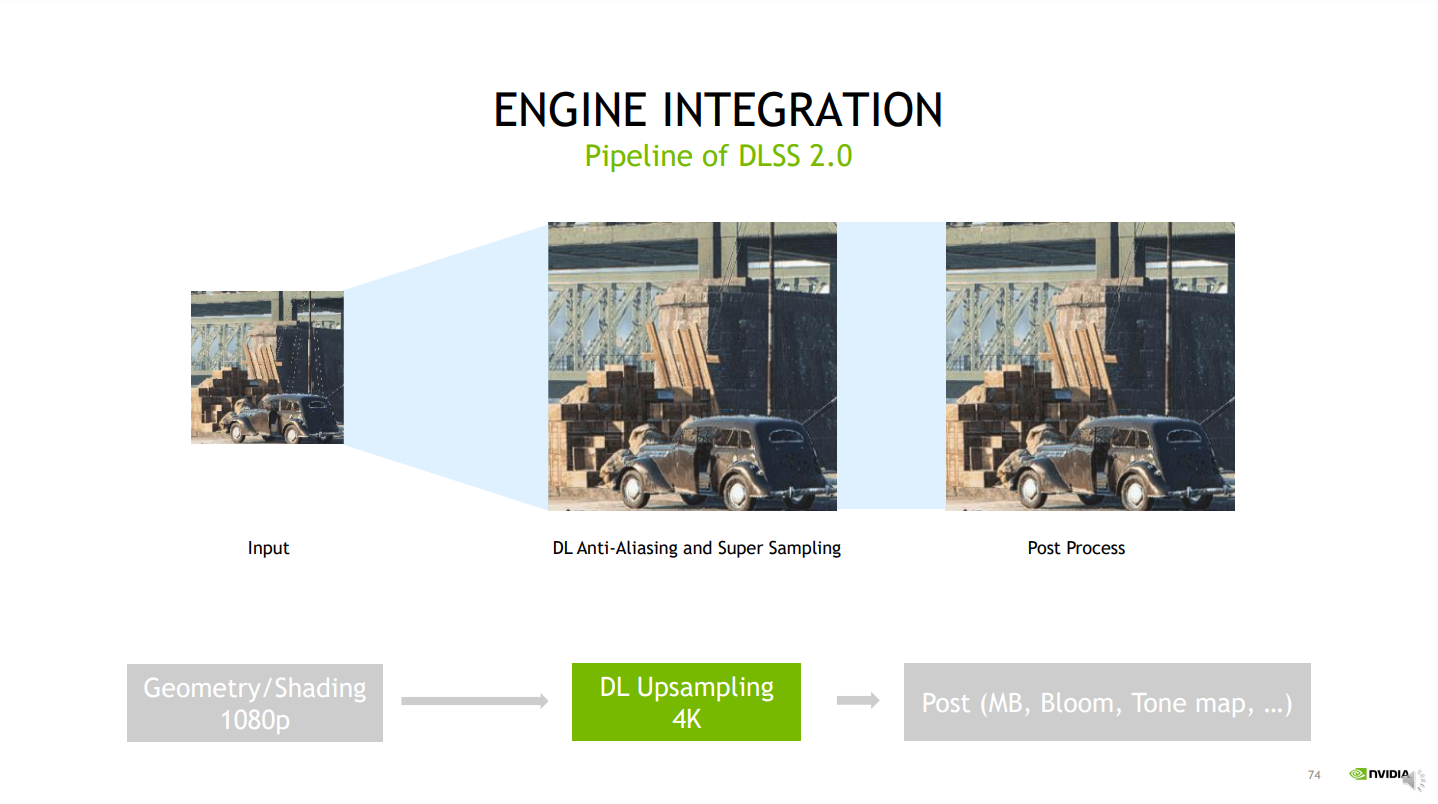 ENGINE INTEGRATION

Pipeline of DLSS 2.0

Input

DL Anti-Aliasing and Super Sampling

Post Process

Geometry/Shading
1080p

DL Upsampling
4K

Post (MB, Bloom, Tone map, …)

74

NVIDIA